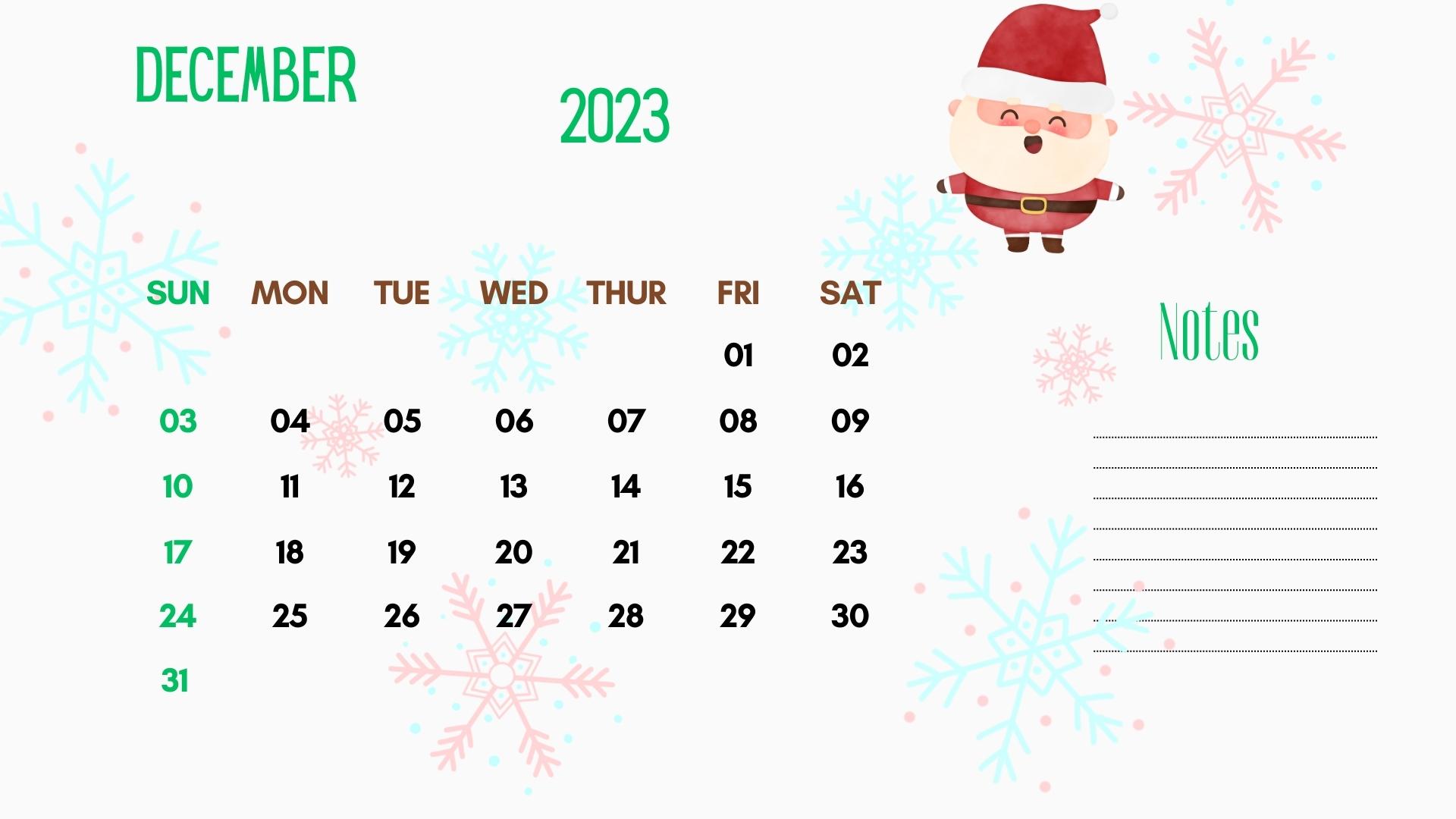 DECEMBER

2023

| SUN | MON | TUE | WED | THUR | FRI | SAT |
|---|---|---|---|---|---|---|
| | | | | | 01 | 02 |
| 03 | 04 | 05 | 06 | 07 | 08 | 09 |
| 10 | 11 | 12 | 13 | 14 | 15 | 16 |
| 17 | 18 | 19 | 20 | 21 | 22 | 23 |
| 24 | 25 | 26 | 27 | 28 | 29 | 30 |
| 31 | | | | | | |

Notes